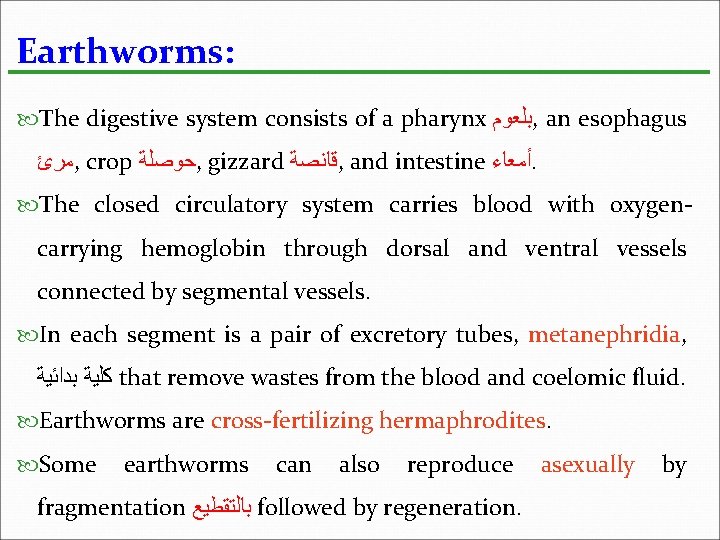 Earthworms:

The digestive system consists of a pharynx بلعوم, an esophagus مرئ, crop حوصلة, gizzard قانصة, and intestine أمعاء.

The closed circulatory system carries blood with oxygen-carrying hemoglobin through dorsal and ventral vessels connected by segmental vessels.

In each segment is a pair of excretory tubes, metanephridia, كلية بدائية that remove wastes from the blood and coelomic fluid.

Earthworms are cross-fertilizing hermaphrodites.

Some earthworms can also reproduce asexually by fragmentation بالتقطيع followed by regeneration.